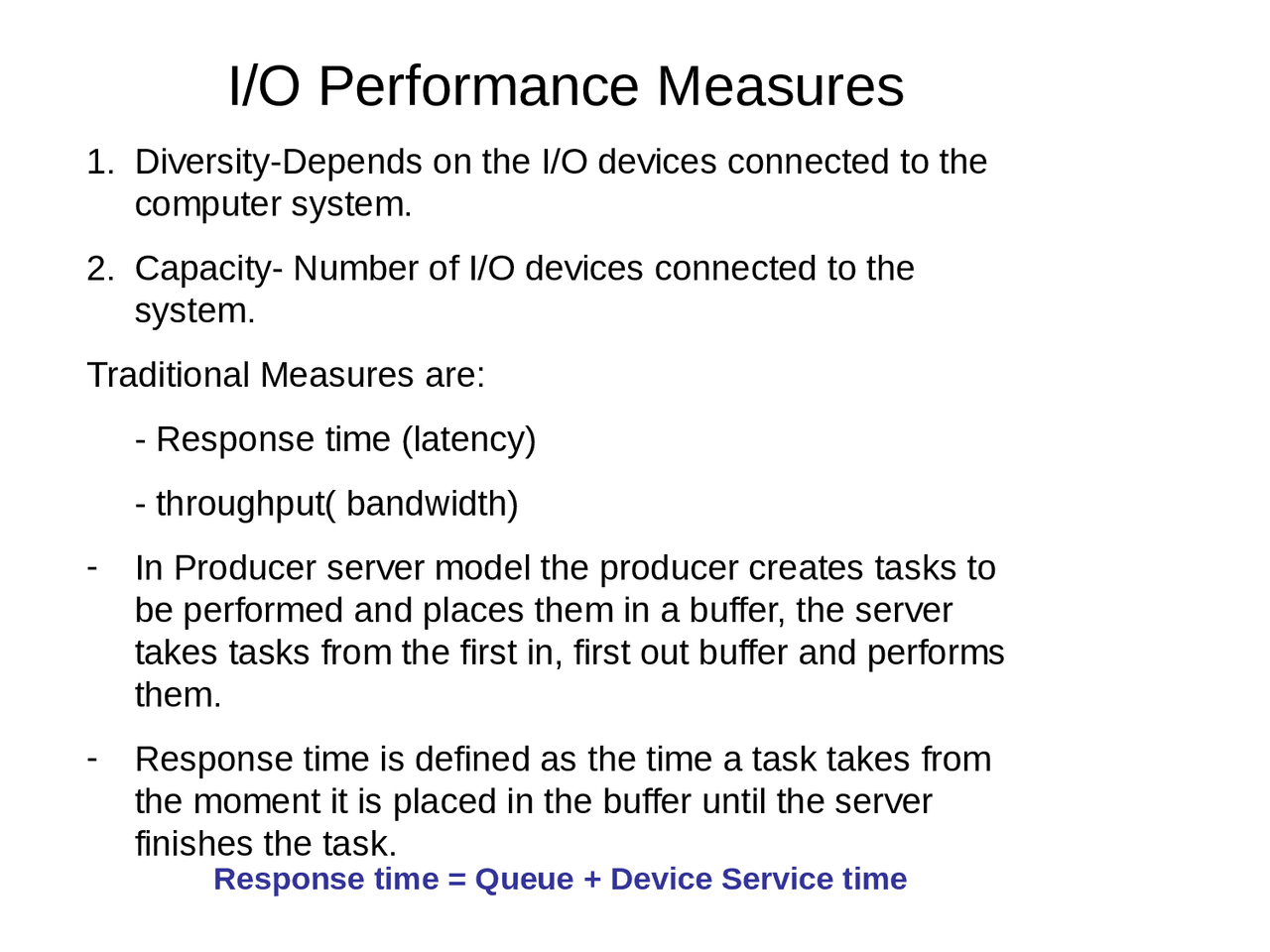 I/O Performance Measures

1. Diversity-Depends on the I/O devices connected to the computer system.

2. Capacity- Number of I/O devices connected to the system.

Traditional Measures are:

- Response time (latency)

- throughput( bandwidth)

- In Producer server model the producer creates tasks to be performed and places them in a buffer, the server takes tasks from the first in, first out buffer and performs them.

- Response time is defined as the time a task takes from the moment it is placed in the buffer until the server finishes the task.

Response time = Queue + Device Service time